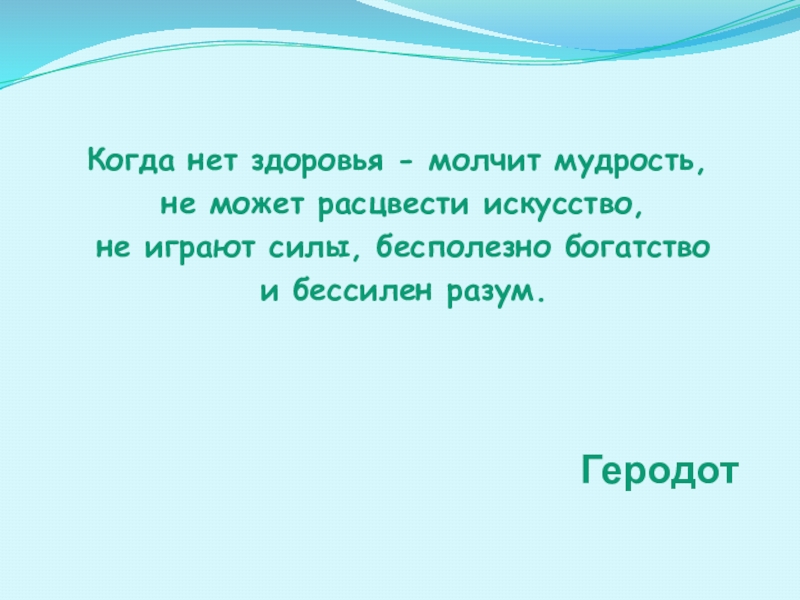 Когда нет здоровья - молчит мудрость, не может расцвести искусство, не играют силы, бесполезно богатство и бессилен разум.

Геродот